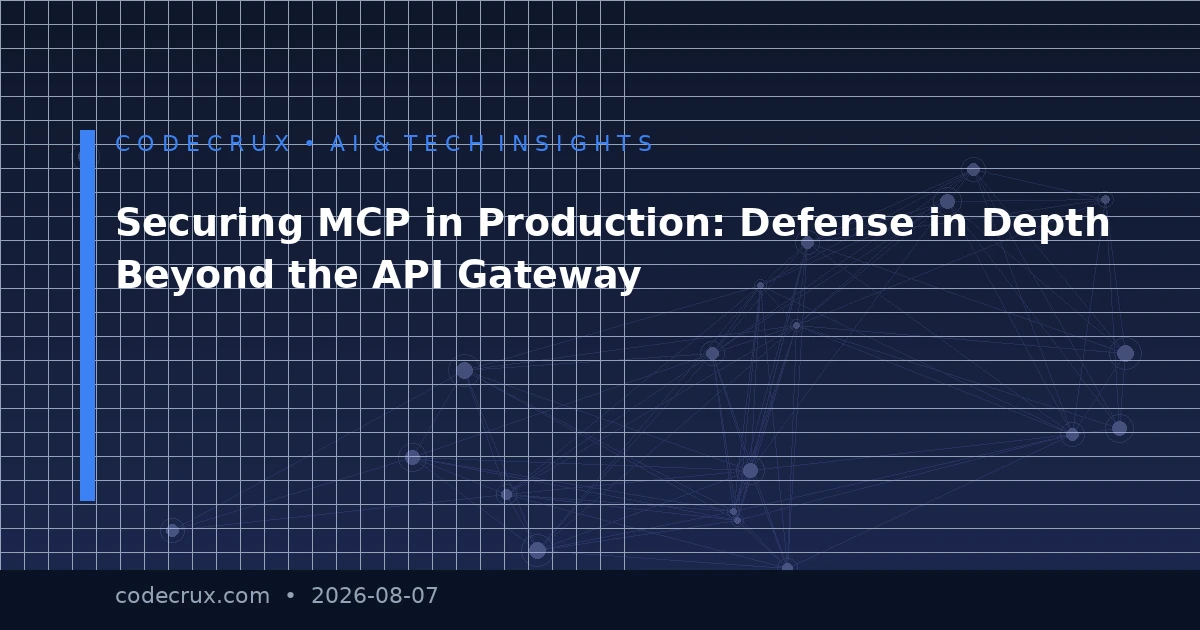 CODECRUX • AI & TECH INSIGHTS

Securing MCP in Production: Defense in Depth Beyond the API Gateway

codecrux.com • 2026-08-07